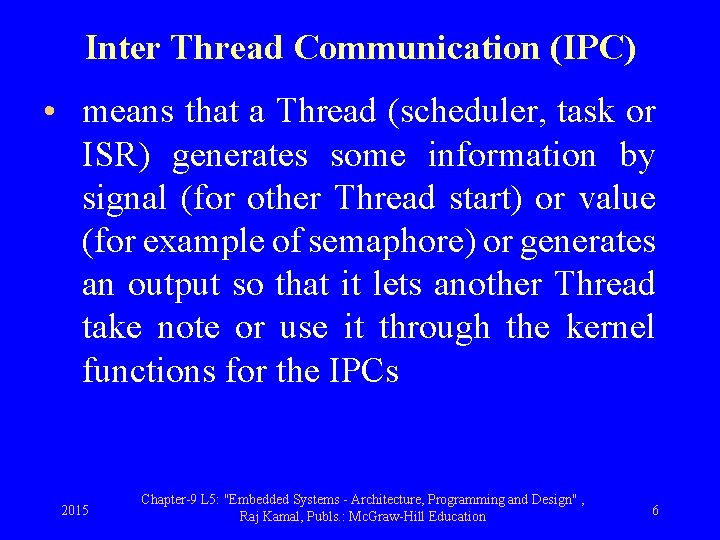 Inter Thread Communication (IPC)

• means that a Thread (scheduler, task or ISR) generates some information by signal (for other Thread start) or value (for example of semaphore) or generates an output so that it lets another Thread take note or use it through the kernel functions for the IPCs

2015

Chapter-9 L5: "Embedded Systems - Architecture, Programming and Design" , Raj Kamal, Publs.: McGraw-Hill Education

6